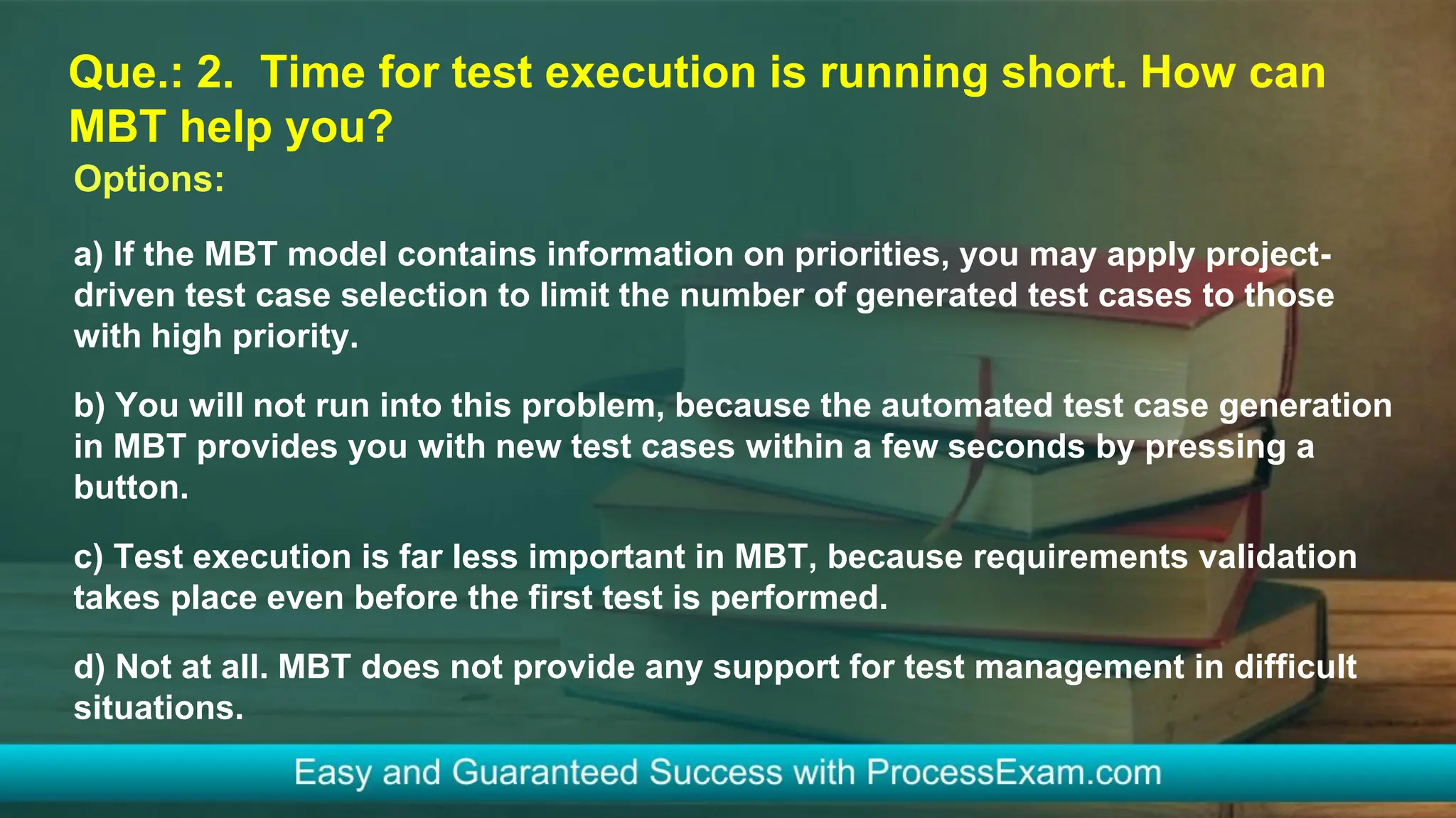 Que.: 2. Time for test execution is running short. How can MBT help you?

Options:

a) If the MBT model contains information on priorities, you may apply project-driven test case selection to limit the number of generated test cases to those with high priority.

b) You will not run into this problem, because the automated test case generation in MBT provides you with new test cases within a few seconds by pressing a button.

c) Test execution is far less important in MBT, because requirements validation takes place even before the first test is performed.

d) Not at all. MBT does not provide any support for test management in difficult situations.

Easy and Guaranteed Success with ProcessExam.com